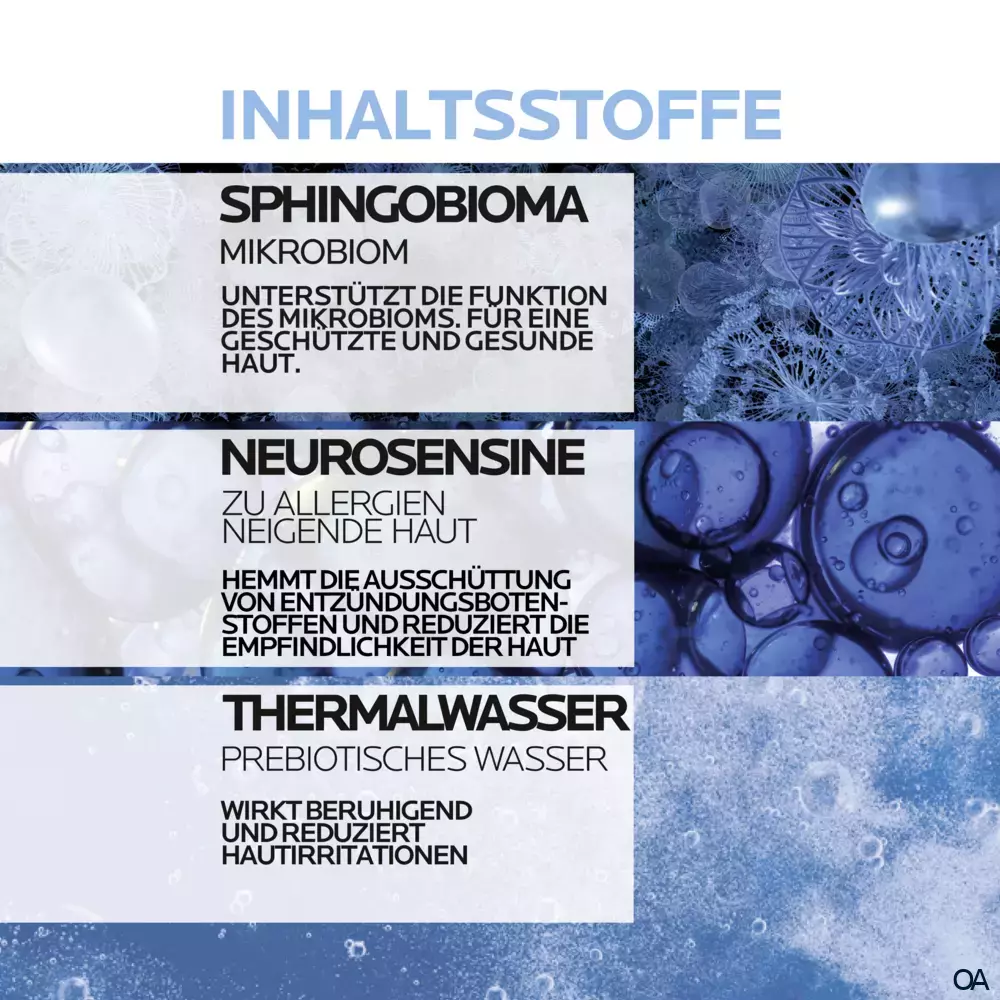 INHALTSSTOFFE

SPHINGOBIOMA

MIKROBIOM

UNTERSTÜTZT DIE FUNKTION DES MIKROBIOMS. FÜR EINE GESCHÜTZTE UND GESUNDE HAUT.

NEUROSENSINE

ZU ALLERGIEN NEIGENDE HAUT

HEMMT DIE AUSSCHÜTTUNG VON ENTZÜNDUNGSBOTENSTOFFEN UND REDUZIERT DIE EMPFINDLICHKEIT DER HAUT

THERMALWASSER

PREBIOTISCHES WASSER

WIRKT BERUHIGEND UND REDUZIERT HAUTIRRITATIONEN

OA